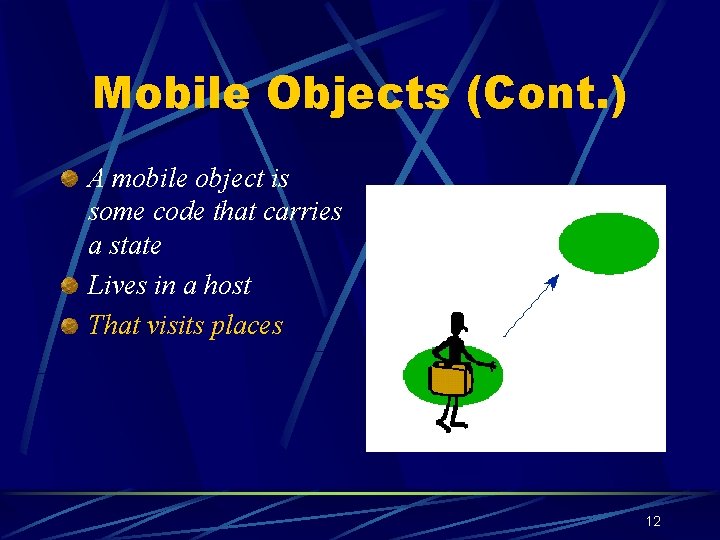 Mobile Objects (Cont.)

A mobile object is some code that carries a state

Lives in a host

That visits places

12